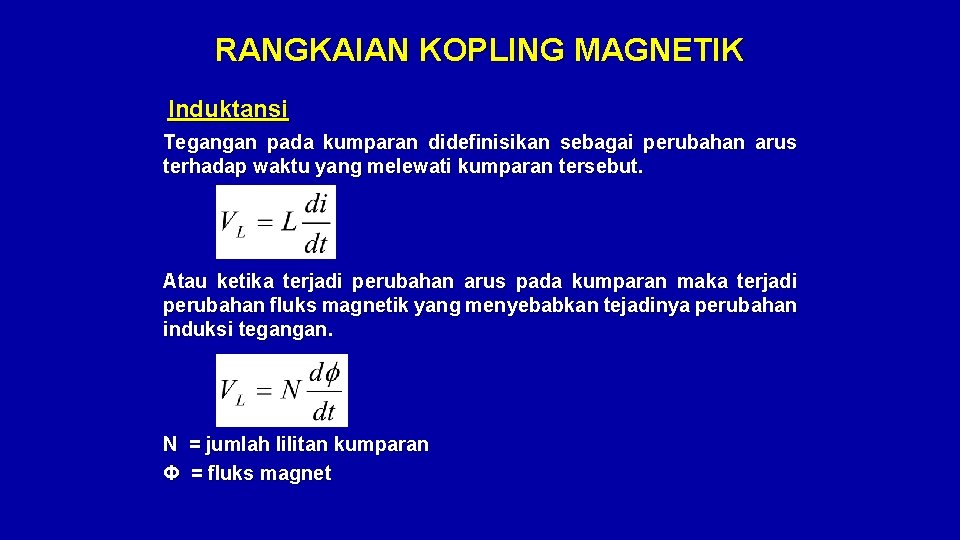 RANGKAIAN KOPLING MAGNETIK

Induktansi

Tegangan pada kumparan didefinisikan sebagai perubahan arus terhadap waktu yang melewati kumparan tersebut.

$V_L = L\frac{di}{dt}$

Atau ketika terjadi perubahan arus pada kumparan maka terjadi perubahan fluks magnetik yang menyebabkan tejadinya perubahan induksi tegangan.

$V_L = N\frac{d\phi}{dt}$

N = jumlah lilitan kumparan
Φ = fluks magnet